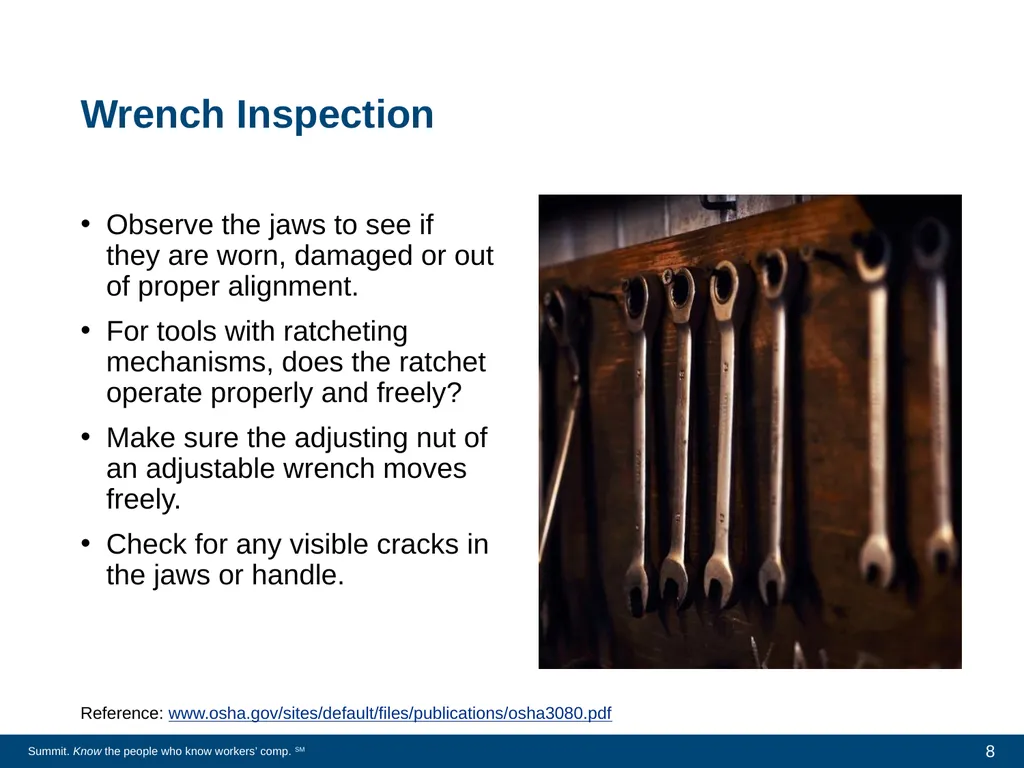 Wrench Inspection

• Observe the jaws to see if they are worn, damaged or out of proper alignment.

• For tools with ratcheting mechanisms, does the ratchet operate properly and freely?

• Make sure the adjusting nut of an adjustable wrench moves freely.

• Check for any visible cracks in the jaws or handle.

Reference: www.osha.gov/sites/default/files/publications/osha3080.pdf

Summit. Know the people who know workers' comp. SM

8